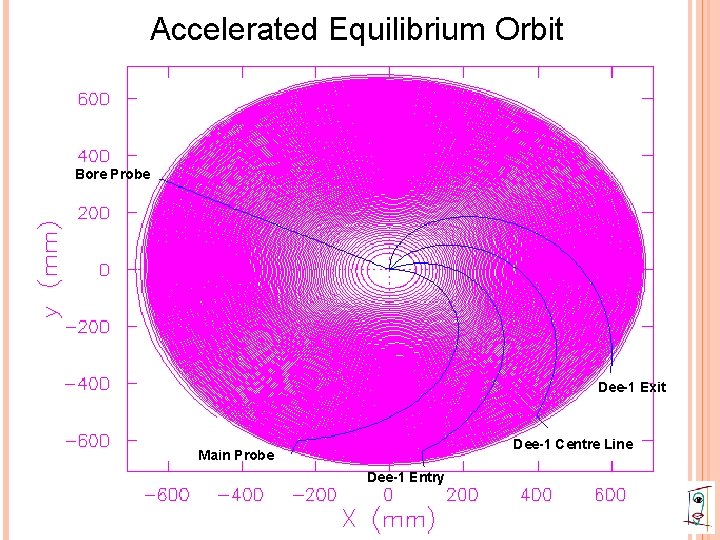 Accelerated Equilibrium Orbit

600
400
200
0
−200
−400
−600

y (mm)

Bore Probe
Dee-1 Exit
Dee-1 Centre Line
Main Probe
Dee-1 Entry

−600 −400 −200 0 200 400 600

X (mm)